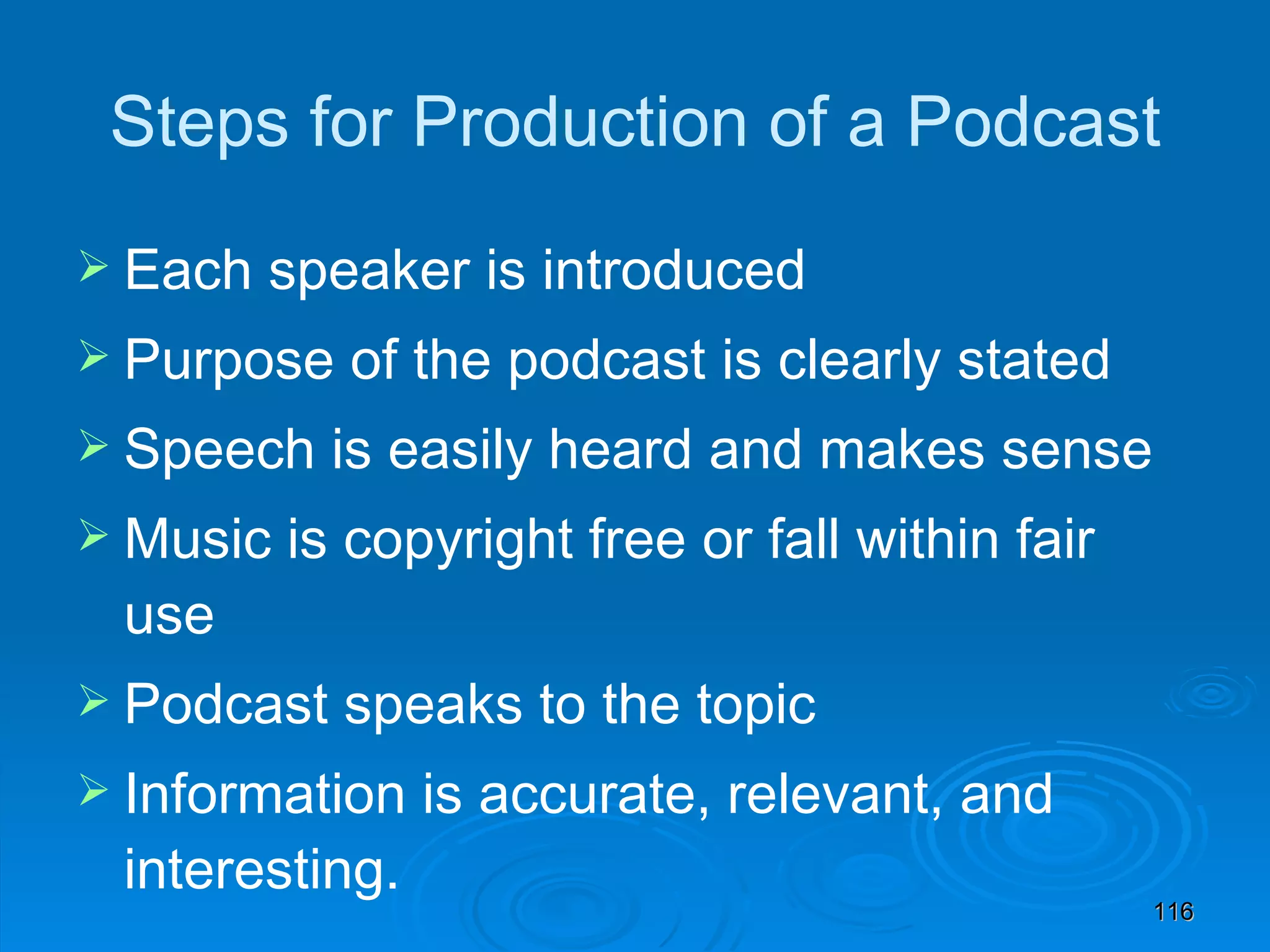 Steps for Production of a Podcast

➢ Each speaker is introduced
➢ Purpose of the podcast is clearly stated
➢ Speech is easily heard and makes sense
➢ Music is copyright free or fall within fair use
➢ Podcast speaks to the topic
➢ Information is accurate, relevant, and interesting.

116